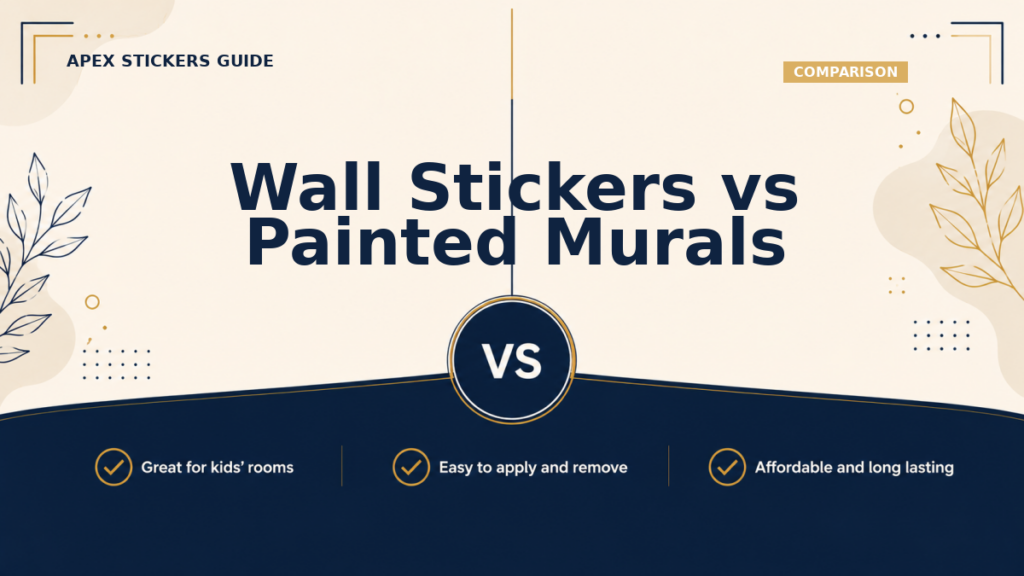 APEX STICKERS GUIDE

COMPARISON

Wall Stickers vs Painted Murals

VS

Great for kids' rooms

Easy to apply and remove

Affordable and long lasting